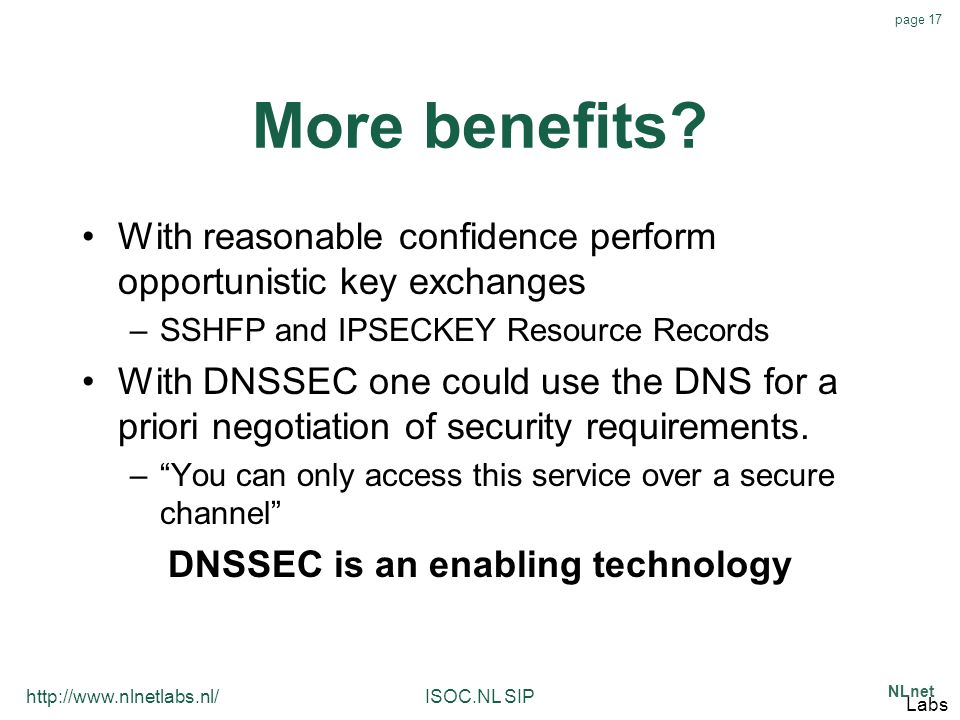 page 17

More benefits?

• With reasonable confidence perform opportunistic key exchanges
– SSHFP and IPSECKEY Resource Records
• With DNSSEC one could use the DNS for a priori negotiation of security requirements.
– “You can only access this service over a secure channel”

DNSSEC is an enabling technology

http://www.nlnetlabs.nl/ ISOC.NL SIP NLnet Labs